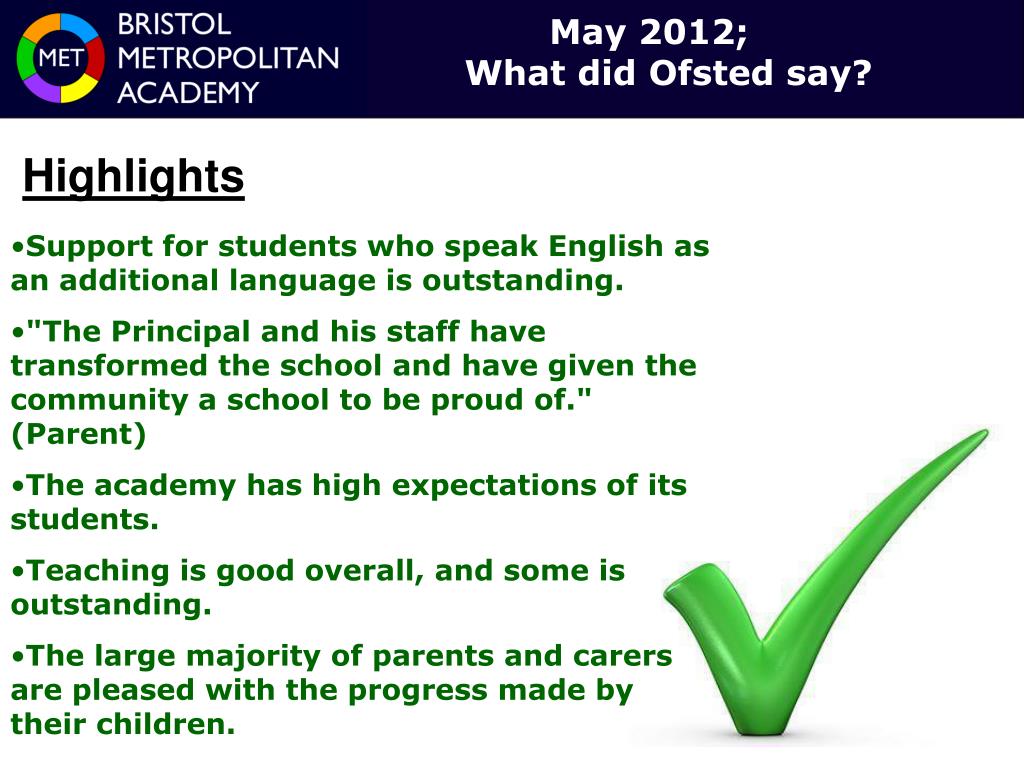 MET BRISTOL METROPOLITAN ACADEMY

May 2012;
What did Ofsted say?

Highlights

•Support for students who speak English as an additional language is outstanding.

•"The Principal and his staff have transformed the school and have given the community a school to be proud of." (Parent)

•The academy has high expectations of its students.

•Teaching is good overall, and some is outstanding.

•The large majority of parents and carers are pleased with the progress made by their children.